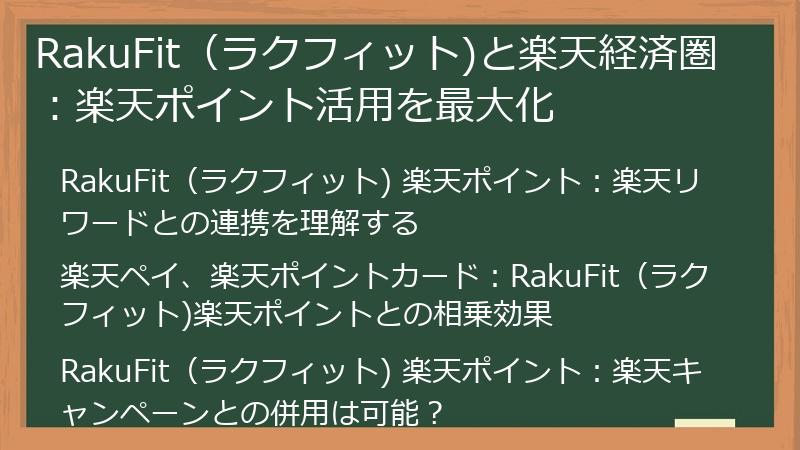 RakuFit（ラクフィット)と楽天経済圏：楽天ポイント活用を最大化

RakuFit（ラクフィット) 楽天ポイント：楽天リワードとの連携を理解する

楽天ペイ、楽天ポイントカード：RakuFit（ラクフィット)楽天ポイントとの相乗効果

RakuFit（ラクフィット) 楽天ポイント：楽天キャンペーンとの併用は可能？